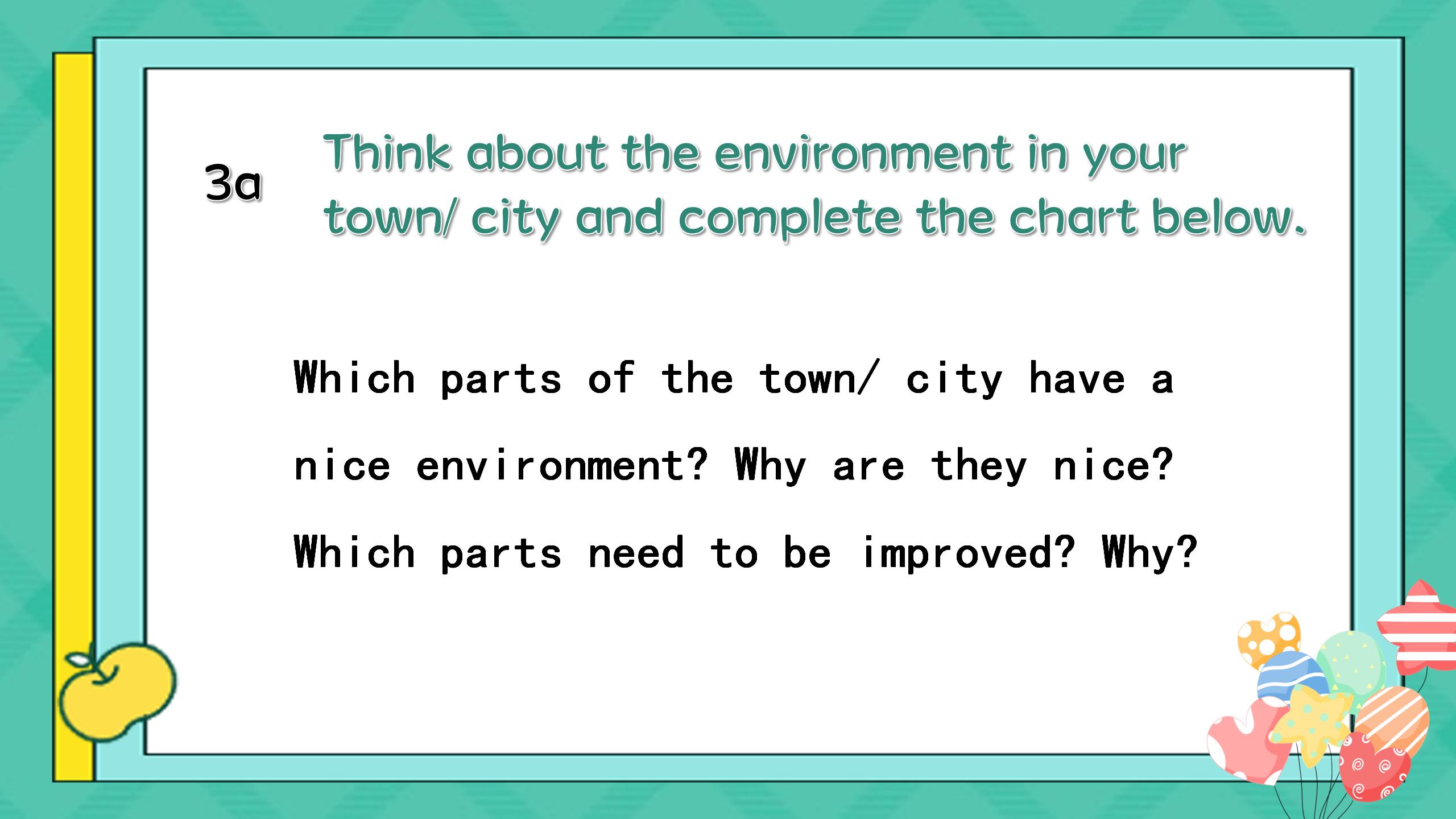 3a Think about the environment in your town/ city and complete the chart below.

Which parts of the town/ city have a nice environment? Why are they nice?

Which parts need to be improved? Why?